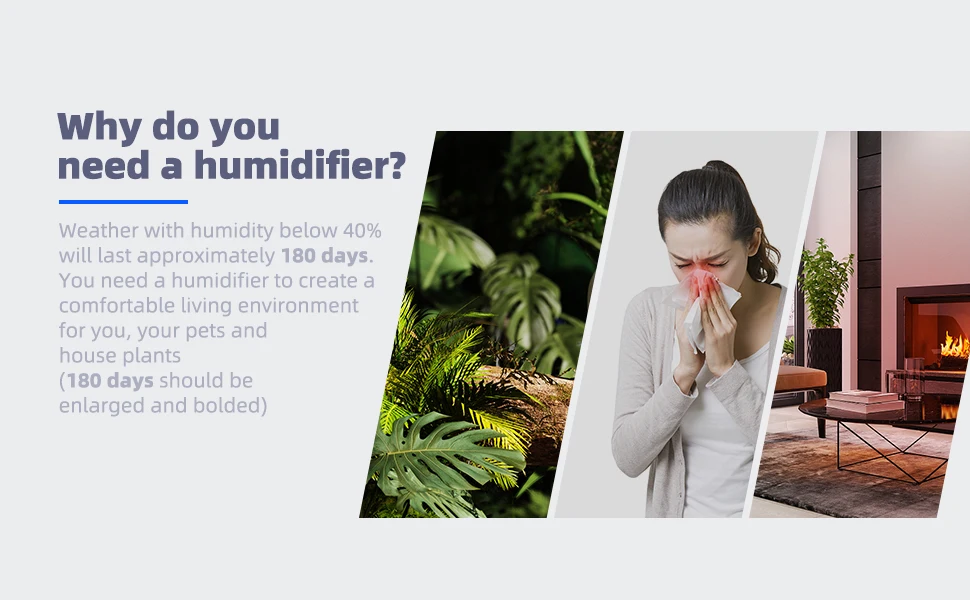 Why do you need a humidifier?

Weather with humidity below 40% will last approximately 180 days. You need a humidifier to create a comfortable living environment for you, your pets and house plants
(180 days should be enlarged and bolded)